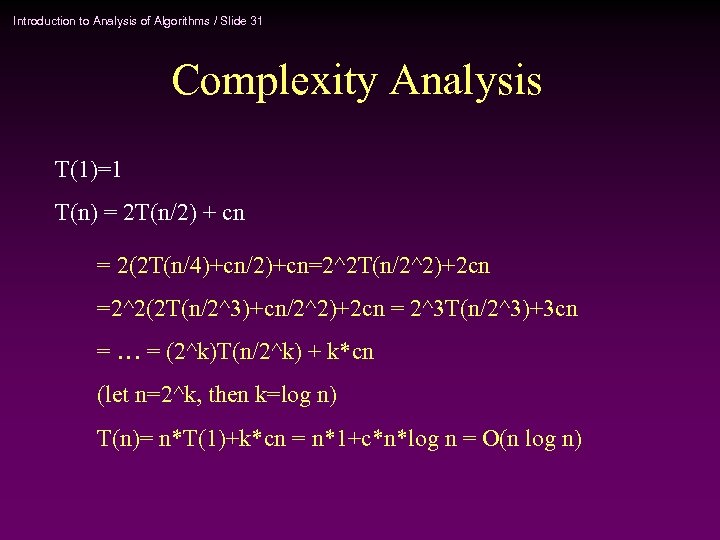 Introduction to Analysis of Algorithms / Slide 31

Complexity Analysis

T(1)=1

T(n) = 2T(n/2) + cn

= 2(2T(n/4)+cn/2)+cn=2^2T(n/2^2)+2cn

=2^2(2T(n/2^3)+cn/2^2)+2cn = 2^3T(n/2^3)+3cn

= … = (2^k)T(n/2^k) + k*cn

(let n=2^k, then k=log n)

T(n)= n*T(1)+k*cn = n*1+c*n*log n = O(n log n)